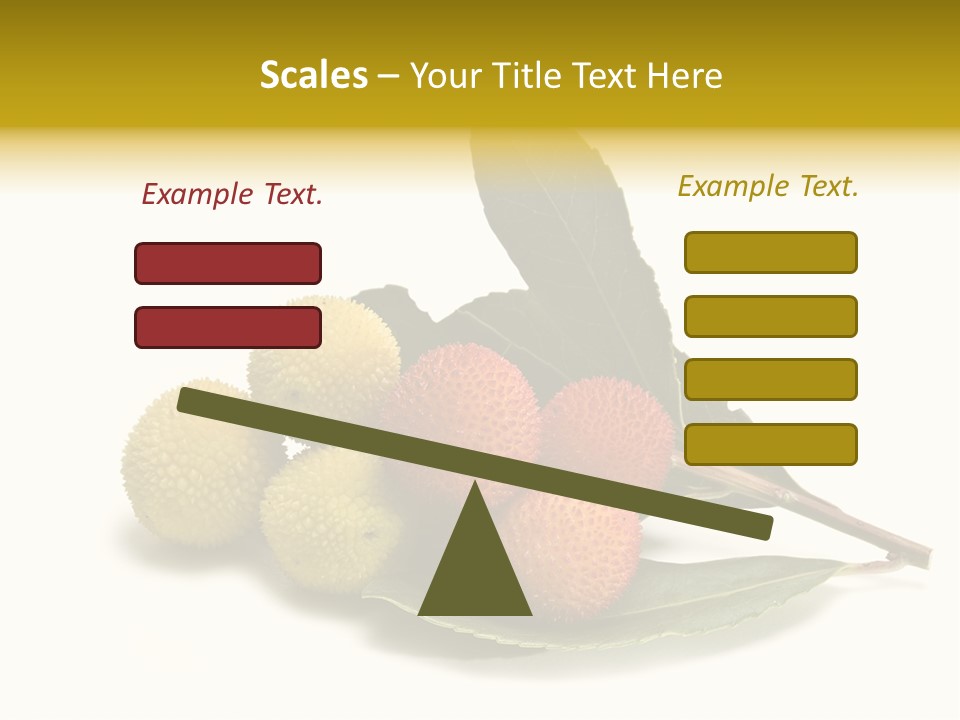 Scales – Your Title Text Here

Example Text.

Example Text.